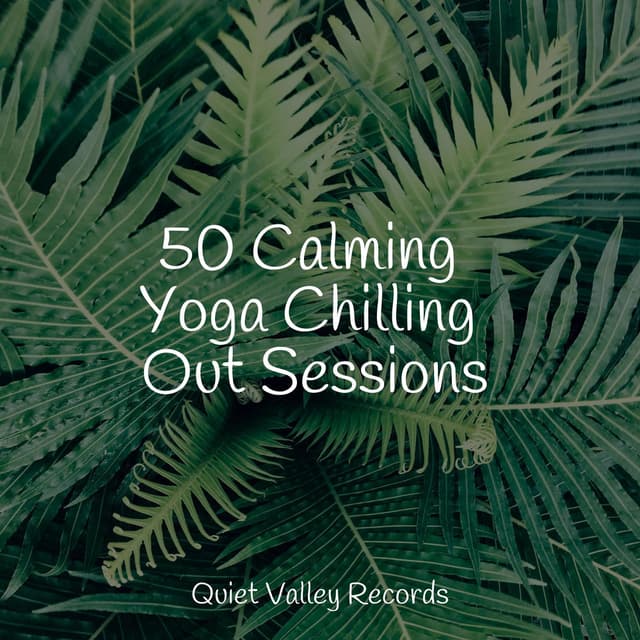 50 Calming Yoga Chilling Out Sessions

Quiet Valley Records